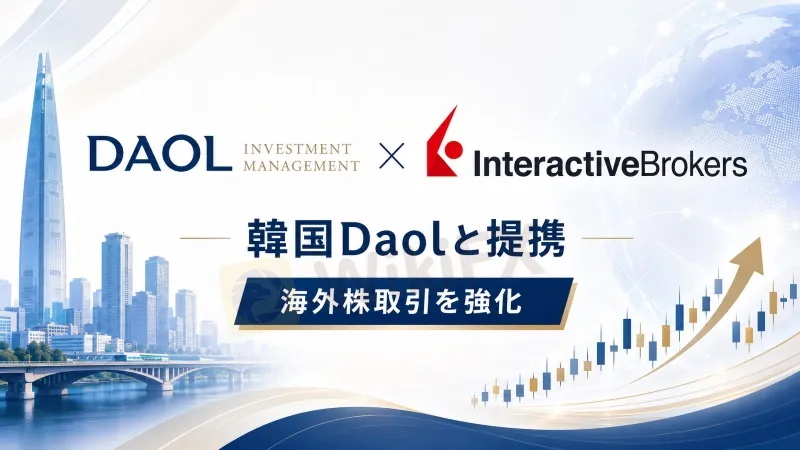 DAOL INVESTMENT MANAGEMENT × InteractiveBrokers

韓国Daolと提携

海外株取引を強化

WikiFX